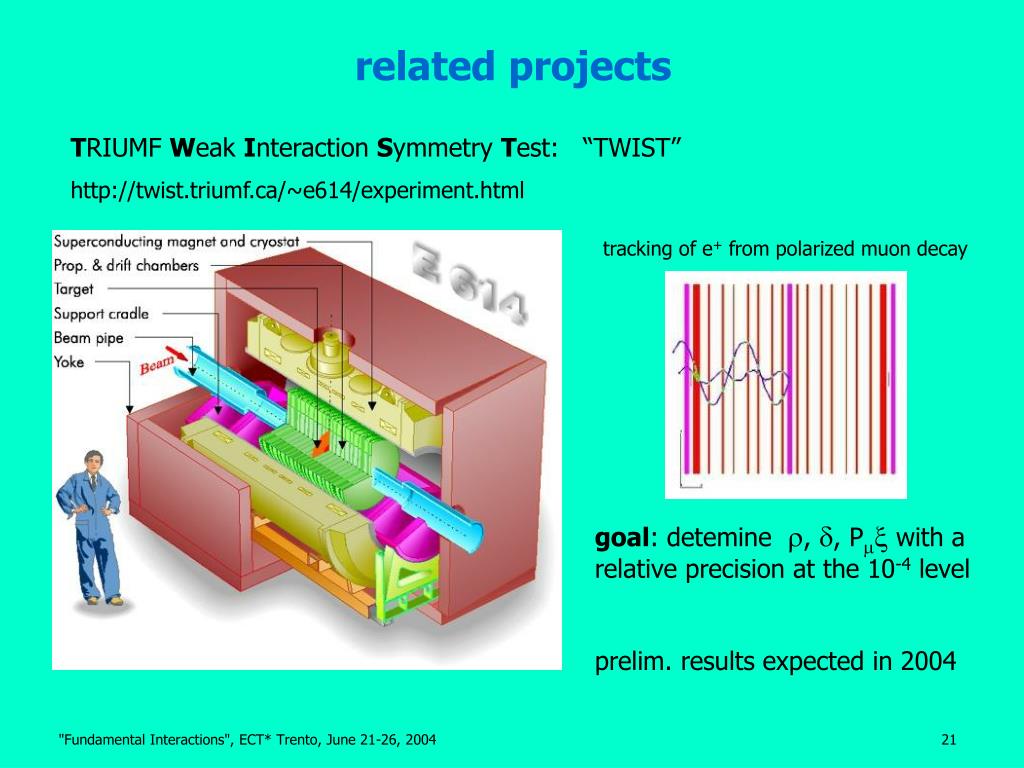 related projects

TRIUMF Weak Interaction Symmetry Test: “TWIST”

http://twist.triumf.ca/~e614/experiment.html

Superconducting magnet and cryostat
Prop. & drift chambers
Target
Support cradle
Beam pipe
Yoke
Beam
E 614

tracking of $e^+$ from polarized muon decay

goal: detemine $\rho$, $\delta$, $P_\mu\xi$ with a relative precision at the $10^{-4}$ level

prelim. results expected in 2004

"Fundamental Interactions", ECT* Trento, June 21-26, 2004

21